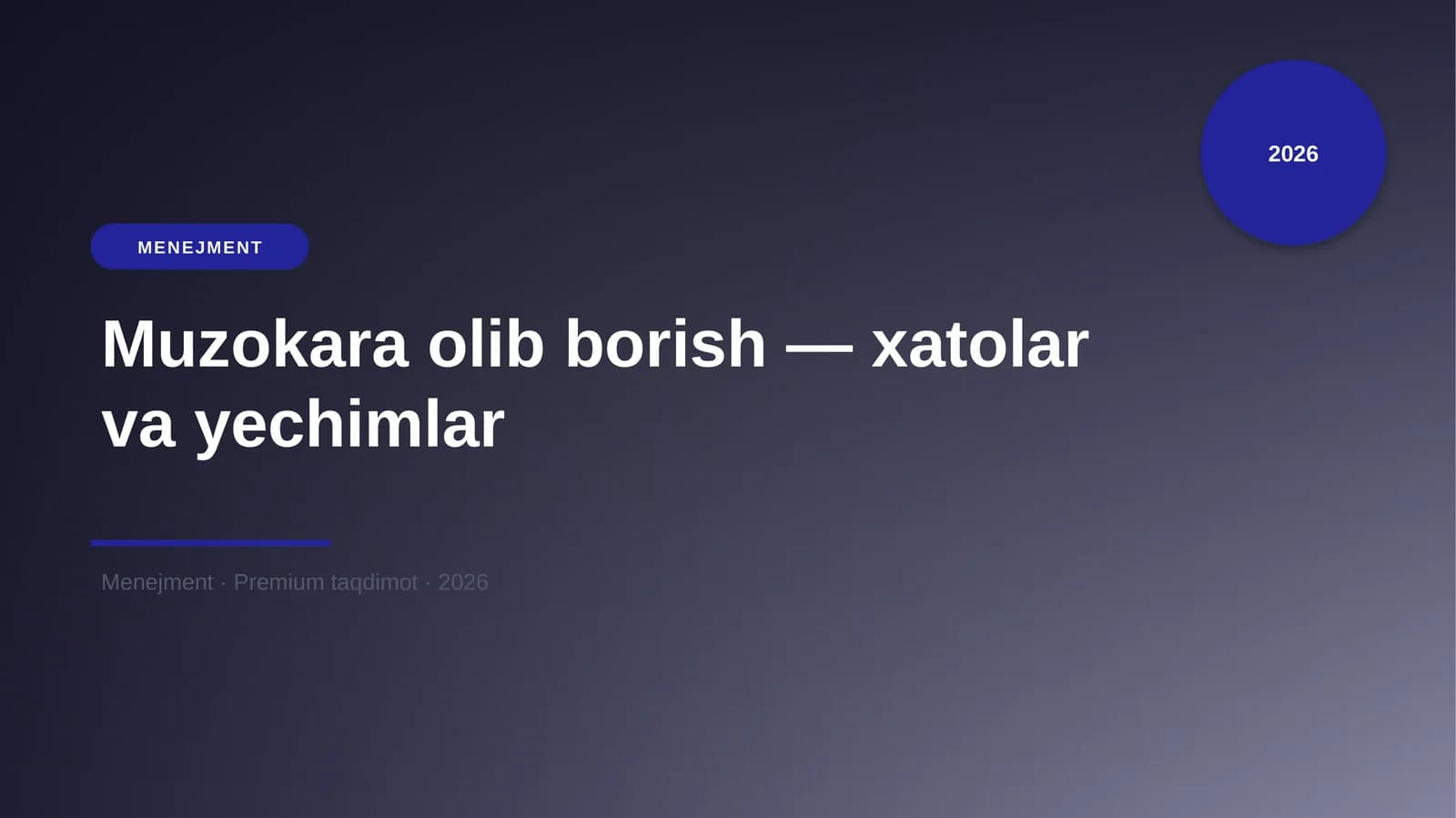 2026

MENEJMENT

Muzokara olib borish — xatolar va yechimlar

Menejment · Premium taqdimot · 2026